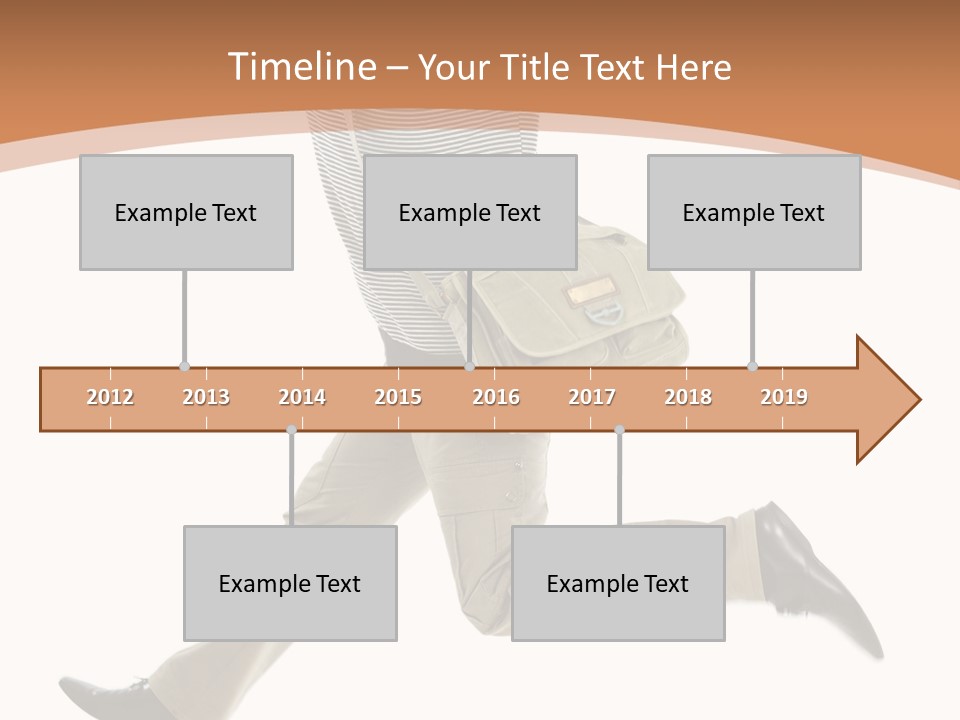 Timeline – Your Title Text Here

Example Text

Example Text

Example Text

2012 2013 2014 2015 2016 2017 2018 2019

Example Text

Example Text